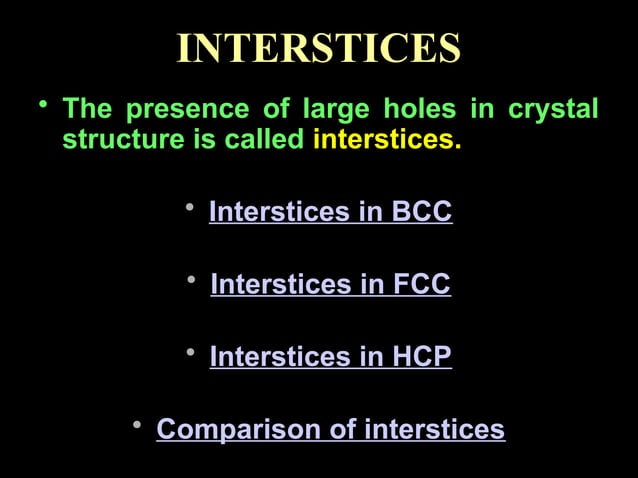 INTERSTICES

• The presence of large holes in crystal structure is called interstices.

• Interstices in BCC

• Interstices in FCC

• Interstices in HCP

• Comparison of interstices